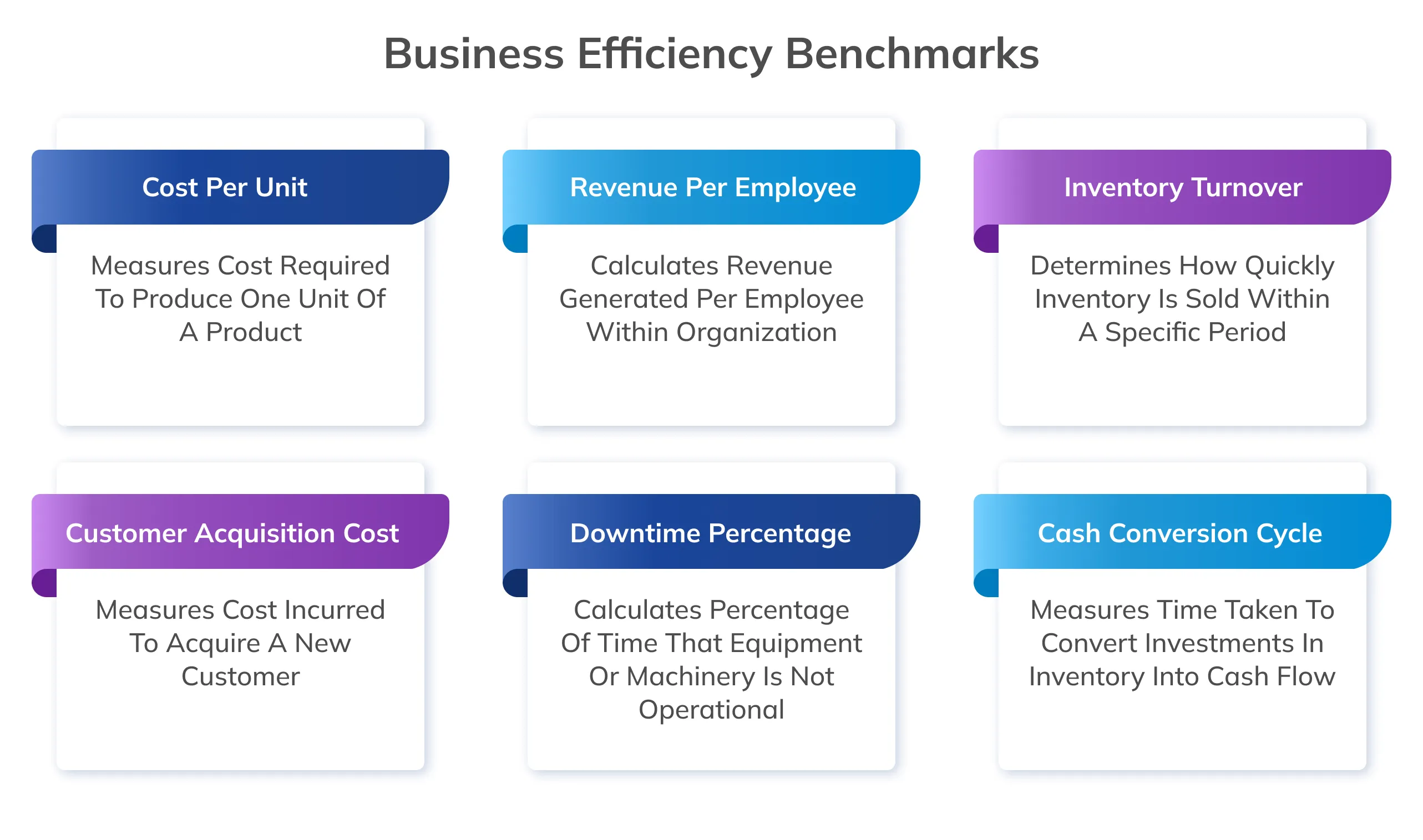 Business Efficiency Benchmarks

Cost Per Unit

Measures Cost Required To Produce One Unit Of A Product

Revenue Per Employee

Calculates Revenue Generated Per Employee Within Organization

Inventory Turnover

Determines How Quickly Inventory Is Sold Within A Specific Period

Customer Acquisition Cost

Measures Cost Incurred To Acquire A New Customer

Downtime Percentage

Calculates Percentage Of Time That Equipment Or Machinery Is Not Operational

Cash Conversion Cycle

Measures Time Taken To Convert Investments In Inventory Into Cash Flow